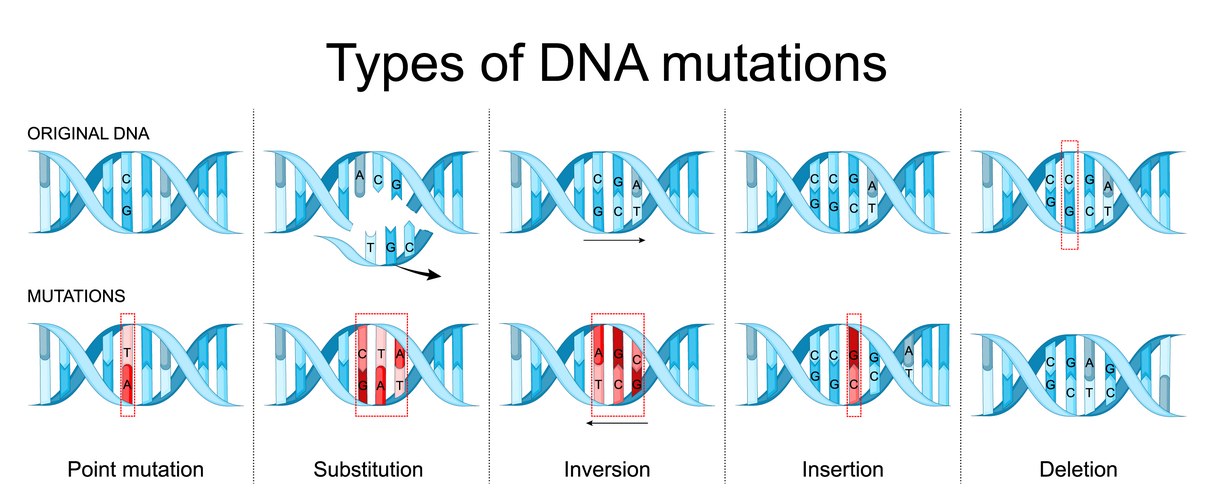 Types of DNA mutations

ORIGINAL DNA

C
G

A C G
T G C

C G A
G C T

C C G A
G G C T

C C G A
G G C T

MUTATIONS

T
A

C T A
G A T

A G C
T C G

C C G G A
G G C C T

C G A G
G C T C

Point mutation

Substitution

Inversion

Insertion

Deletion